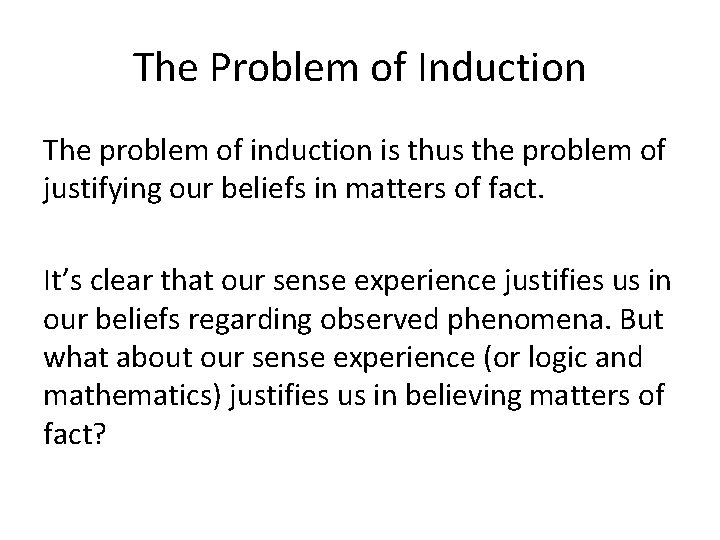 The Problem of Induction

The problem of induction is thus the problem of justifying our beliefs in matters of fact.

It’s clear that our sense experience justifies us in our beliefs regarding observed phenomena. But what about our sense experience (or logic and mathematics) justifies us in believing matters of fact?